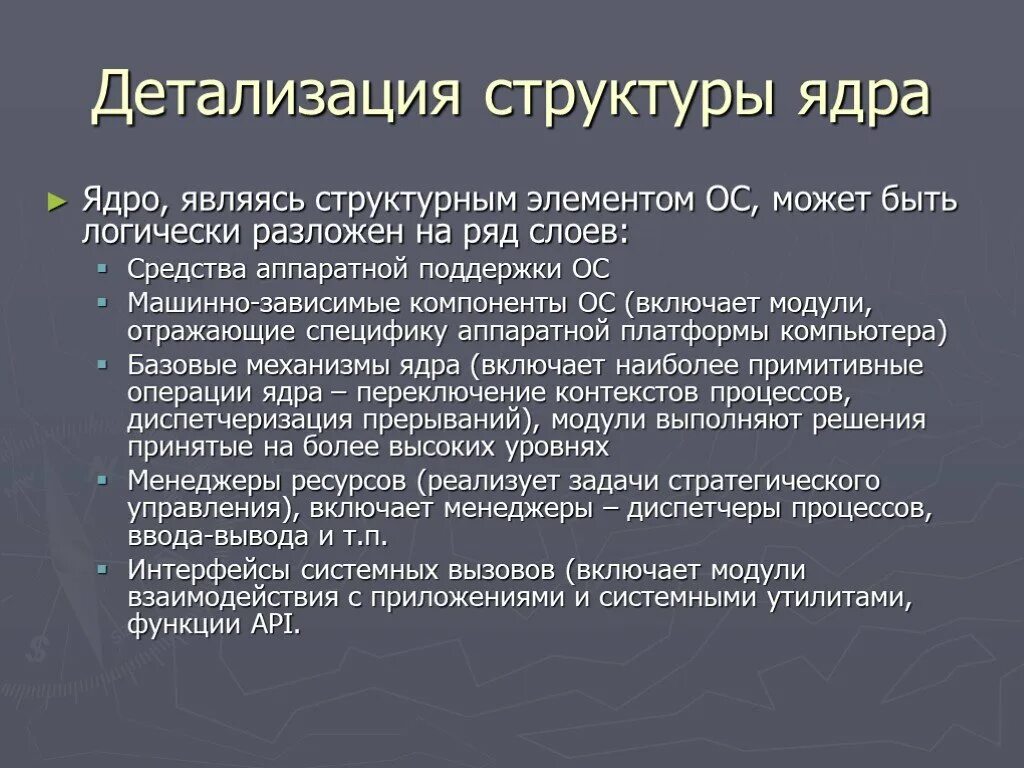 Детализация структуры ядра

► Ядро, являясь структурным элементом ОС, может быть логически разложен на ряд слоев:
▪ Средства аппаратной поддержки ОС
▪ Машинно-зависимые компоненты ОС (включает модули, отражающие специфику аппаратной платформы компьютера)
▪ Базовые механизмы ядра (включает наиболее примитивные операции ядра – переключение контекстов процессов, диспетчеризация прерываний), модули выполняют решения принятые на более высоких уровнях
▪ Менеджеры ресурсов (реализует задачи стратегического управления), включает менеджеры – диспетчеры процессов, ввода-вывода и т.п.
▪ Интерфейсы системных вызовов (включает модули взаимодействия с приложениями и системными утилитами, функции API.